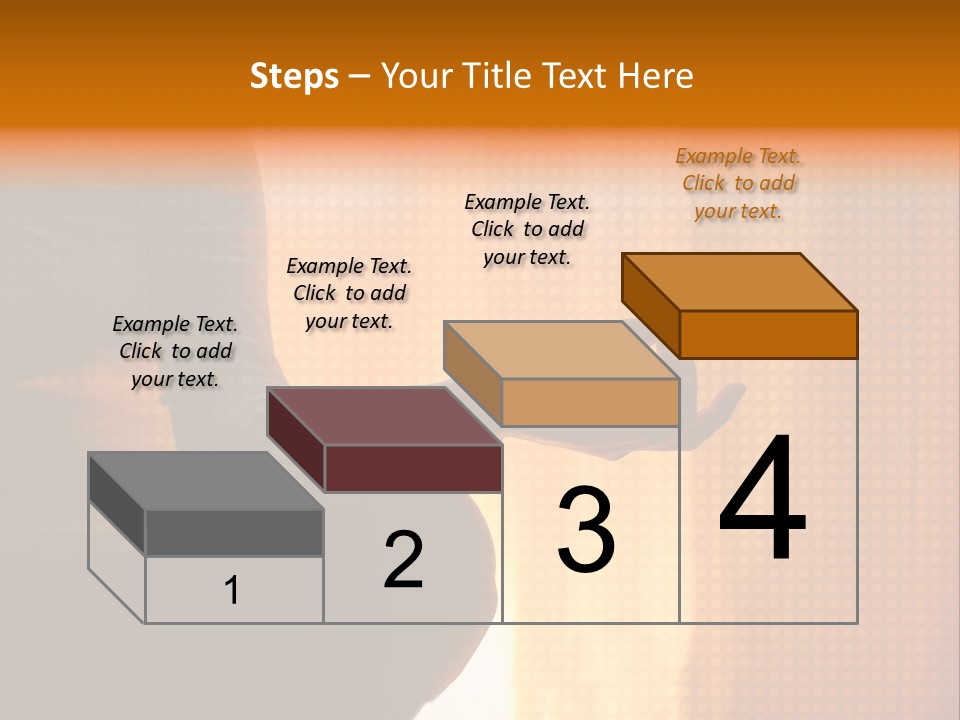 Steps – Your Title Text Here

Example Text. Click to add your text.

Example Text. Click to add your text.

Example Text. Click to add your text.

Example Text. Click to add your text.

1

2

3

4